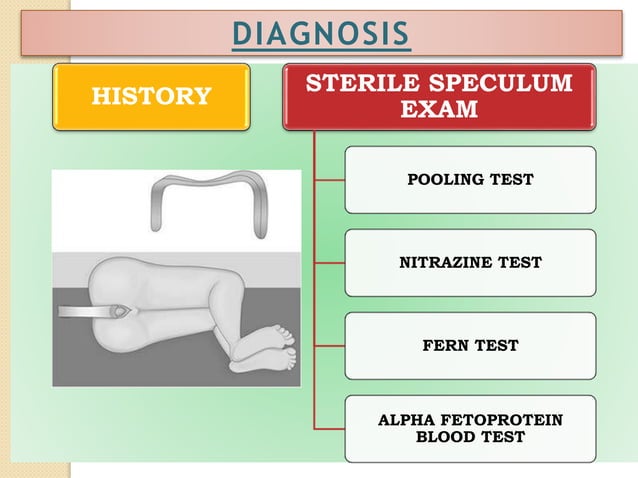 DIAGNOSIS

HISTORY

STERILE SPECULUM EXAM

POOLING TEST

NITRAZINE TEST

FERN TEST

ALPHA FETOPROTEIN BLOOD TEST